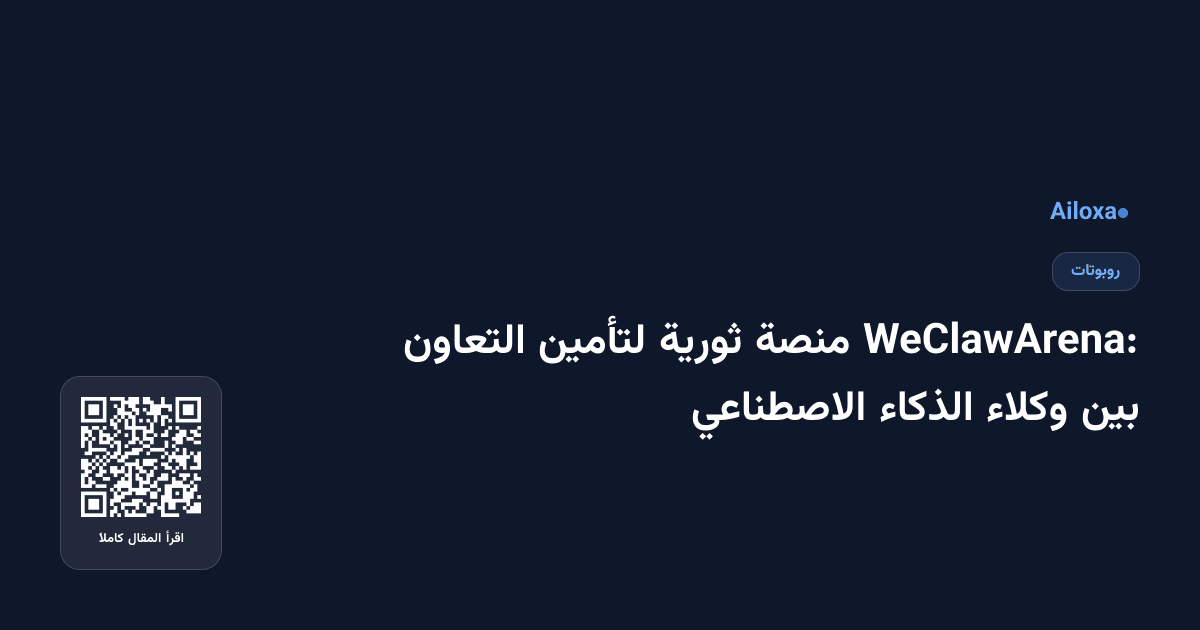 Ailoxa

روبوتات

WeClawArena: منصة ثورية لتأمين التعاون بين وكلاء الذكاء الاصطناعي

اقرأ المقال كاملا